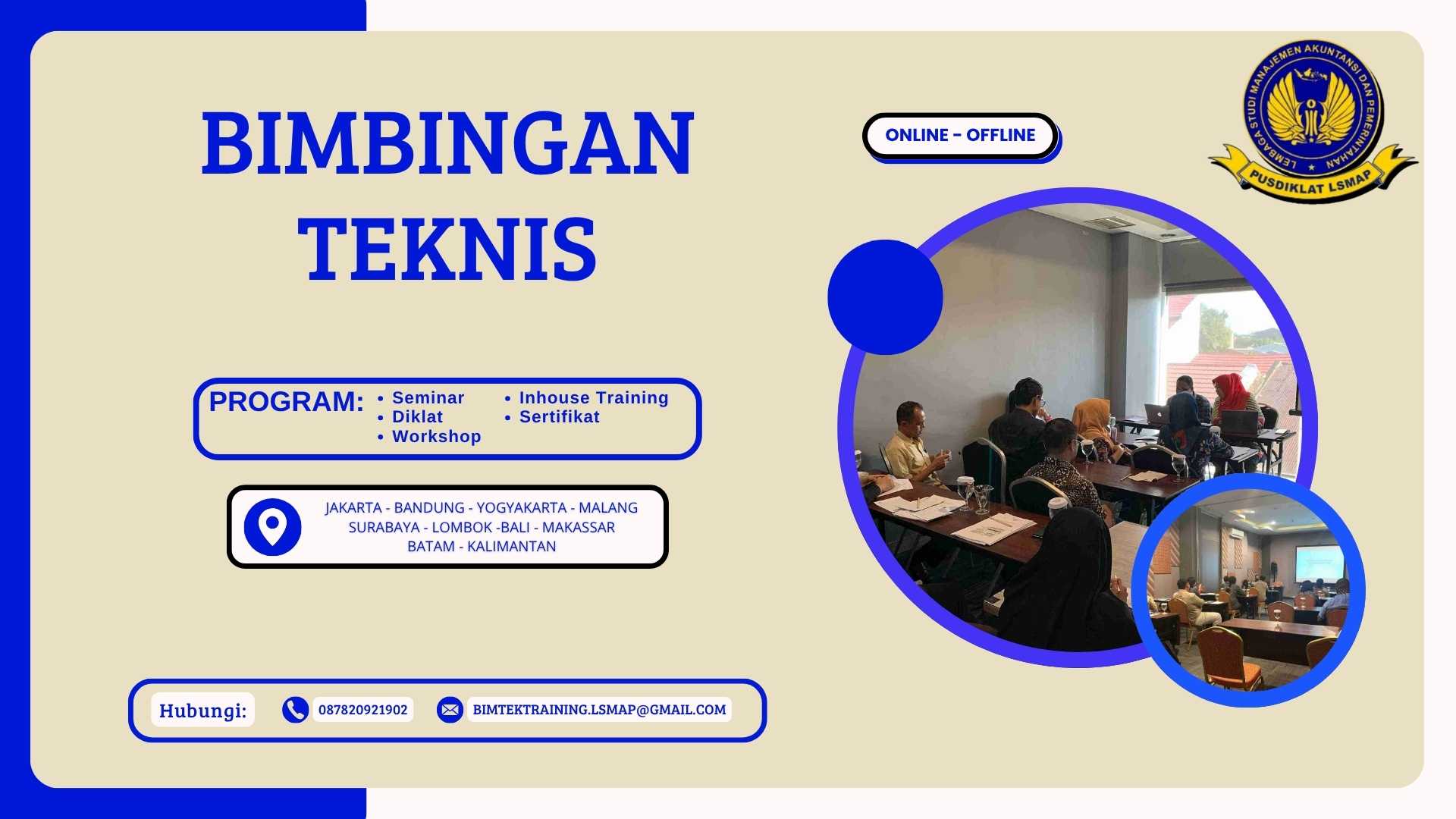 BIMBINGAN TEKNIS

ONLINE - OFFLINE

LEMBAGA STUDI MANAJEMEN AKUNTANSI DAN PEMERINTAHAN
PUSDIKLAT LSMAP

PROGRAM:
• Seminar
• Diklat
• Workshop
• Inhouse Training
• Sertifikat

JAKARTA - BANDUNG - YOGYAKARTA - MALANG
SURABAYA - LOMBOK -BALI - MAKASSAR
BATAM - KALIMANTAN

Hubungi: 087820921902 BIMTEKTRAINING.LSMAP@GMAIL.COM